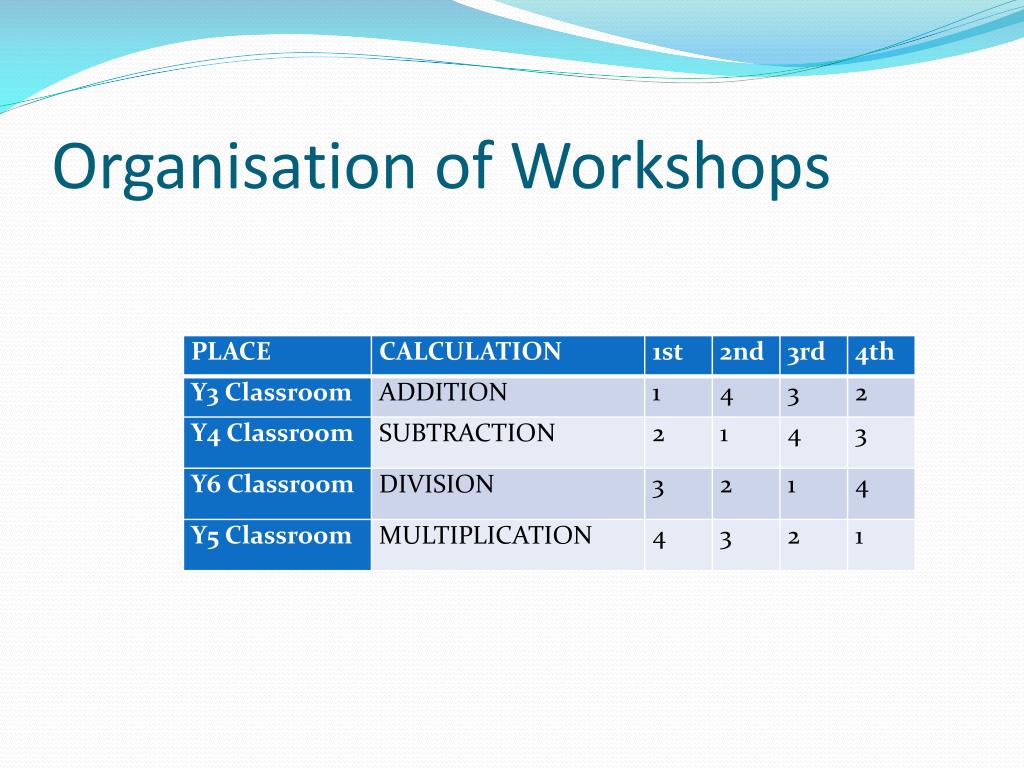 Organisation of Workshops

| PLACE | CALCULATION | 1st | 2nd | 3rd | 4th |
|---|---|---|---|---|---|
| Y3 Classroom | ADDITION | 1 | 4 | 3 | 2 |
| Y4 Classroom | SUBTRACTION | 2 | 1 | 4 | 3 |
| Y6 Classroom | DIVISION | 3 | 2 | 1 | 4 |
| Y5 Classroom | MULTIPLICATION | 4 | 3 | 2 | 1 |